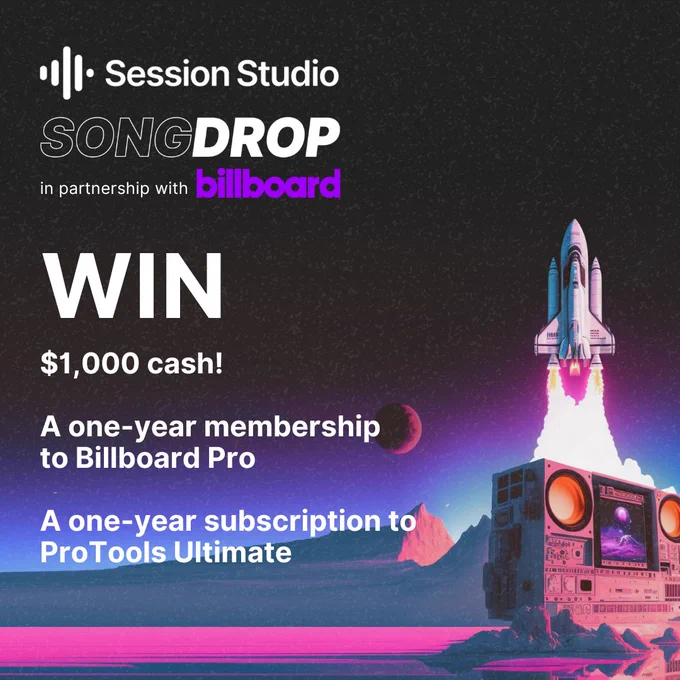 Session Studio

SONGDROP

in partnership with billboard

WIN

$1,000 cash!

A one-year membership to Billboard Pro

A one-year subscription to ProTools Ultimate